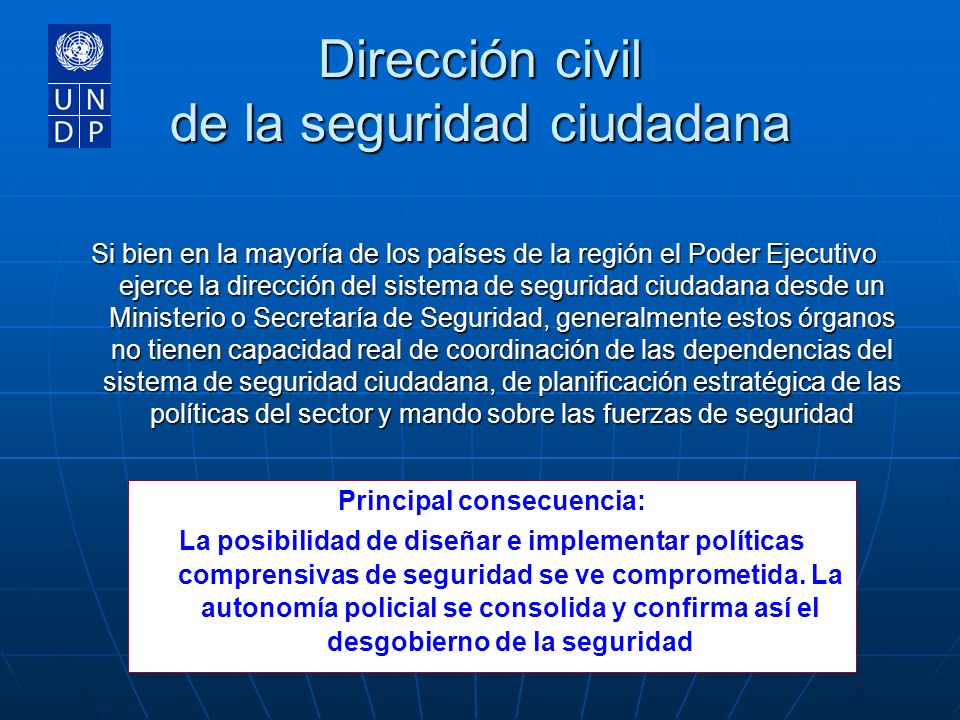 U N
D P

Dirección civil
de la seguridad ciudadana

Si bien en la mayoría de los países de la región el Poder Ejecutivo ejerce la dirección del sistema de seguridad ciudadana desde un Ministerio o Secretaría de Seguridad, generalmente estos órganos no tienen capacidad real de coordinación de las dependencias del sistema de seguridad ciudadana, de planificación estratégica de las políticas del sector y mando sobre las fuerzas de seguridad

Principal consecuencia:
La posibilidad de diseñar e implementar políticas comprensivas de seguridad se ve comprometida. La autonomía policial se consolida y confirma así el desgobierno de la seguridad